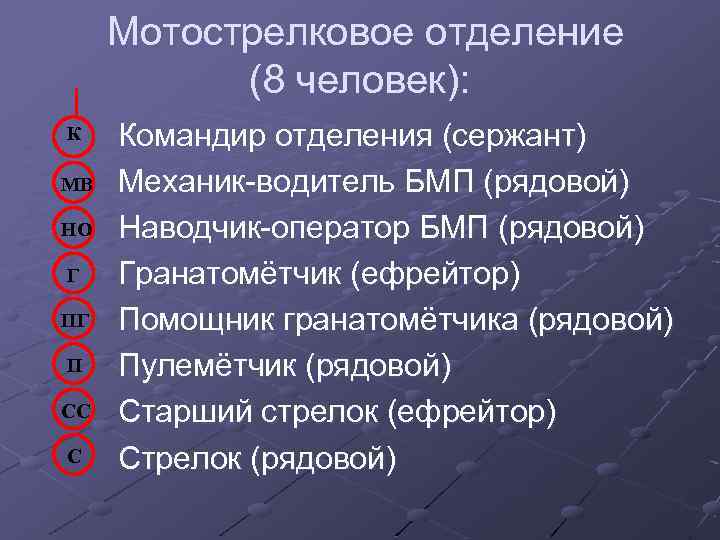 Мотострелковое отделение
(8 человек):

К Командир отделения (сержант)
МВ Механик-водитель БМП (рядовой)
НО Наводчик-оператор БМП (рядовой)
Г Гранатомётчик (ефрейтор)
ПГ Помощник гранатомётчика (рядовой)
П Пулемётчик (рядовой)
СС Старший стрелок (ефрейтор)
С Стрелок (рядовой)